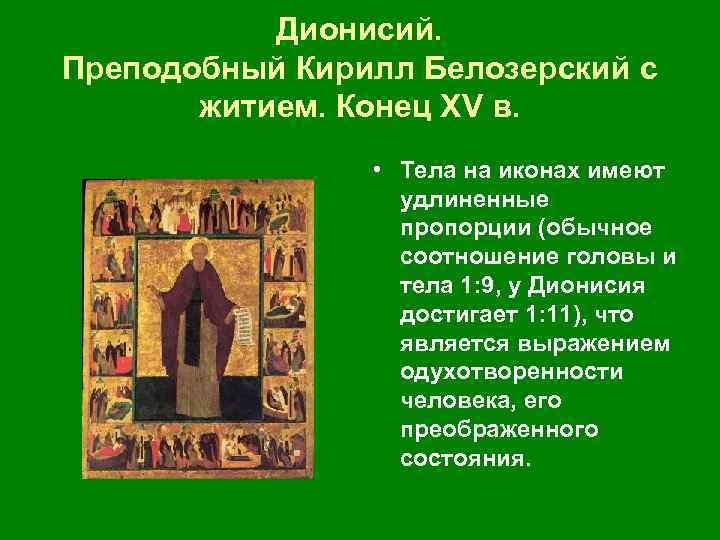 Дионисий.
Преподобный Кирилл Белозерский с житием. Конец XV в.

• Тела на иконах имеют удлиненные пропорции (обычное соотношение головы и тела 1:9, у Дионисия достигает 1:11), что является выражением одухотворенности человека, его преображенного состояния.